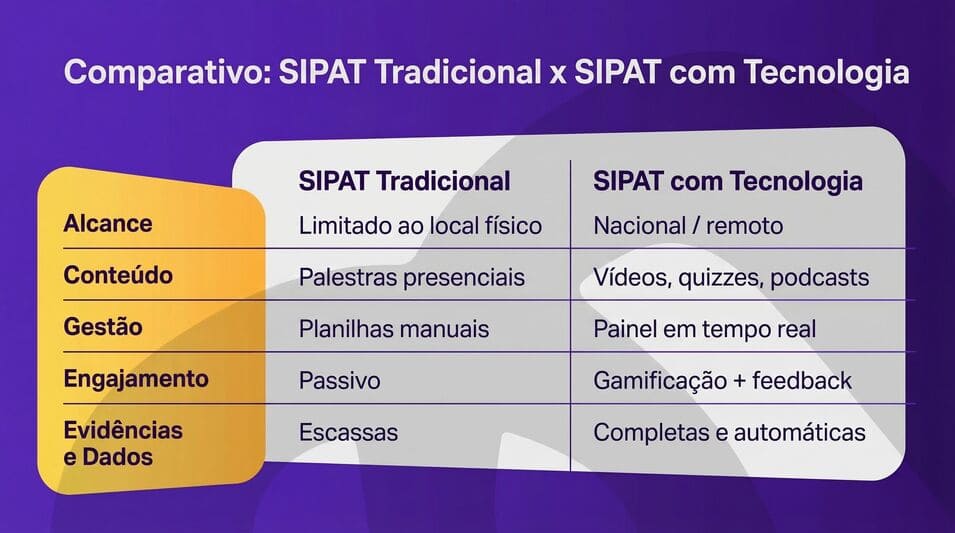 Comparativo: SIPAT Tradicional x SIPAT com Tecnologia

| | SIPAT Tradicional | SIPAT com Tecnologia |
|---|---|---|
| Alcance | Limitado ao local físico | Nacional / remoto |
| Conteúdo | Palestras presenciais | Vídeos, quizzes, podcasts |
| Gestão | Planilhas manuais | Painel em tempo real |
| Engajamento | Passivo | Gamificação + feedback |
| Evidências e Dados | Escassas | Completas e automáticas |